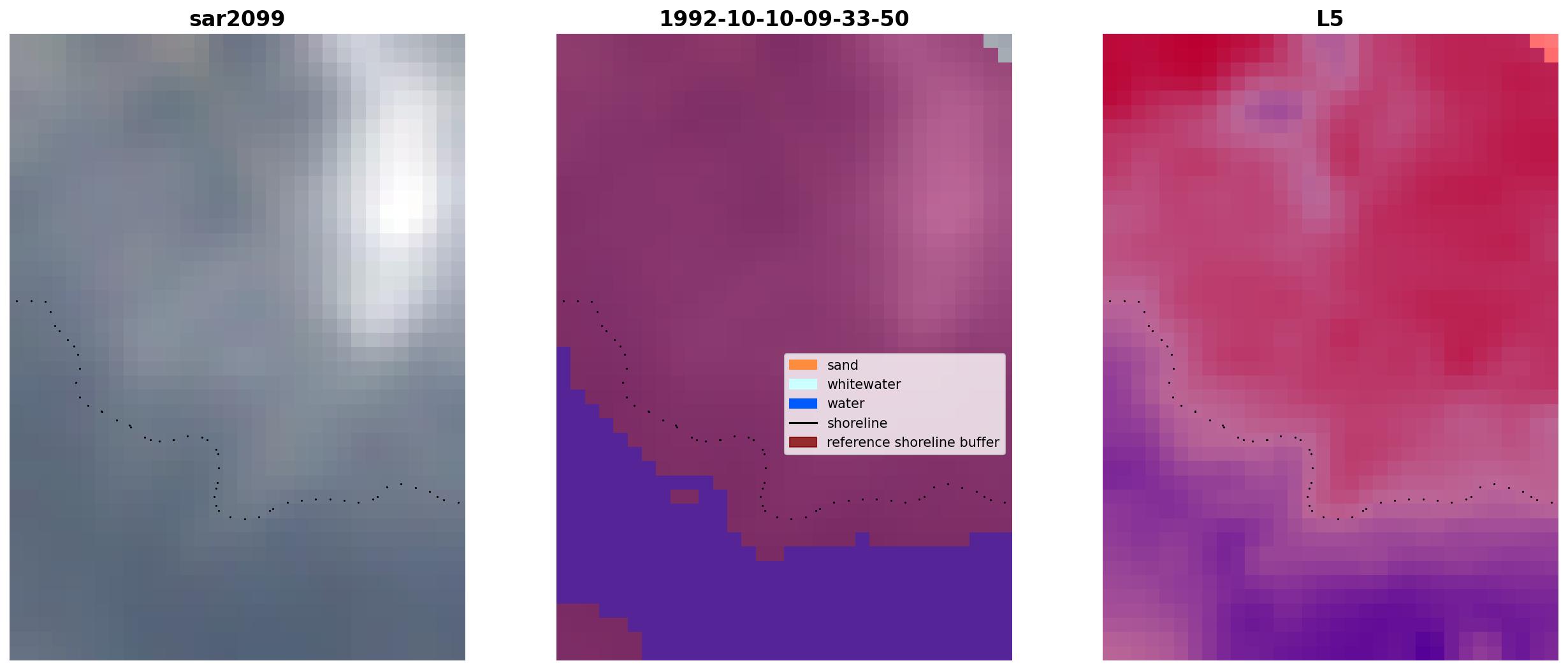 sar2099

1992-10-10-09-33-50

sand
whitewater
water
shoreline
reference shoreline buffer

L5